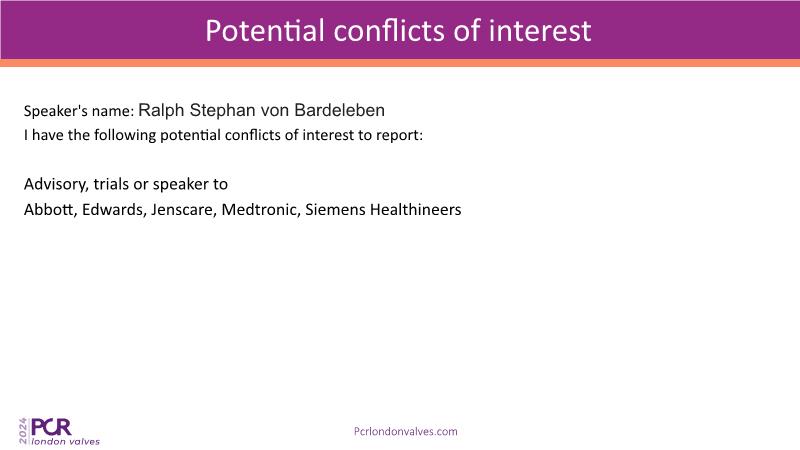 Potential conflicts of interest

Speaker's name: Ralph Stephan von Bardeleben
I have the following potential conflicts of interest to report:

Advisory, trials or speaker to
Abbott, Edwards, Jenscare, Medtronic, Siemens Healthineers

2024 PCR london valves

Pcrlondonvalves.com